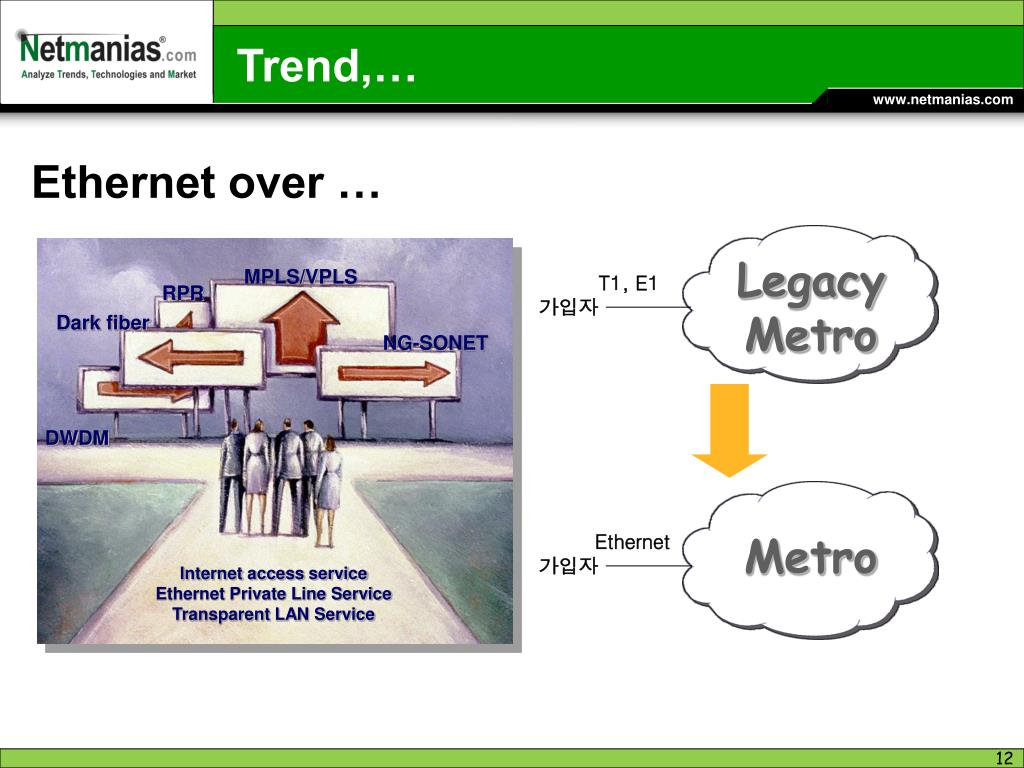 Netmanias®.com
Analyze Trends, Technologies and Market

Trend,…

www.netmanias.com

Ethernet over …

MPLS/VPLS
RPR
Dark fiber
NG-SONET
DWDM

Internet access service
Ethernet Private Line Service
Transparent LAN Service

T1, E1
가입자

Legacy Metro

Ethernet
가입자

Metro

12